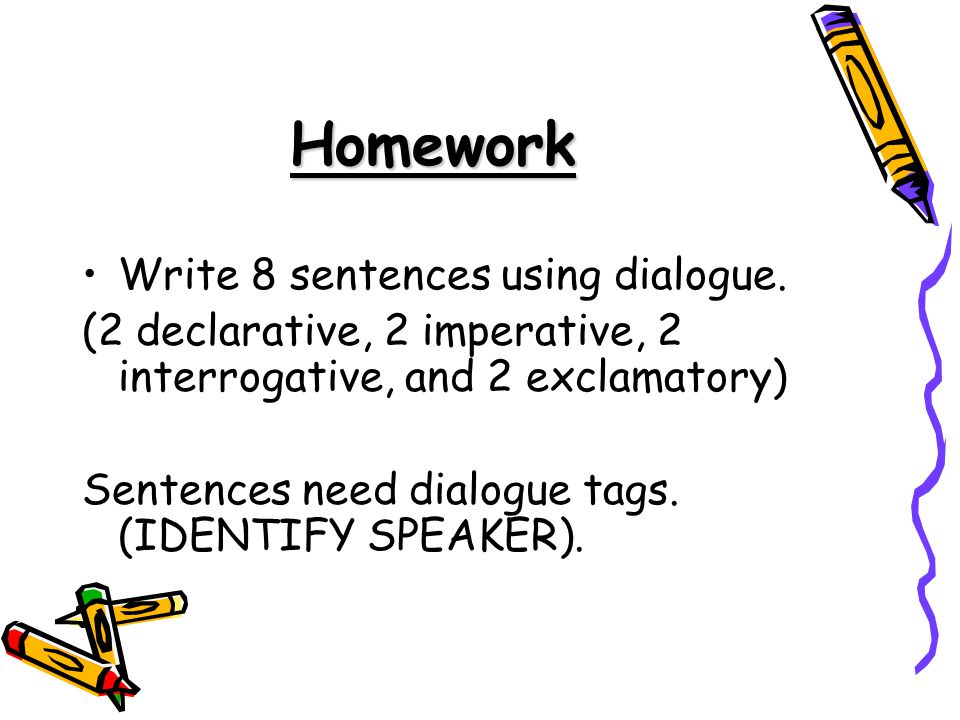 Homework

• Write 8 sentences using dialogue.
(2 declarative, 2 imperative, 2 interrogative, and 2 exclamatory)

Sentences need dialogue tags. (IDENTIFY SPEAKER).